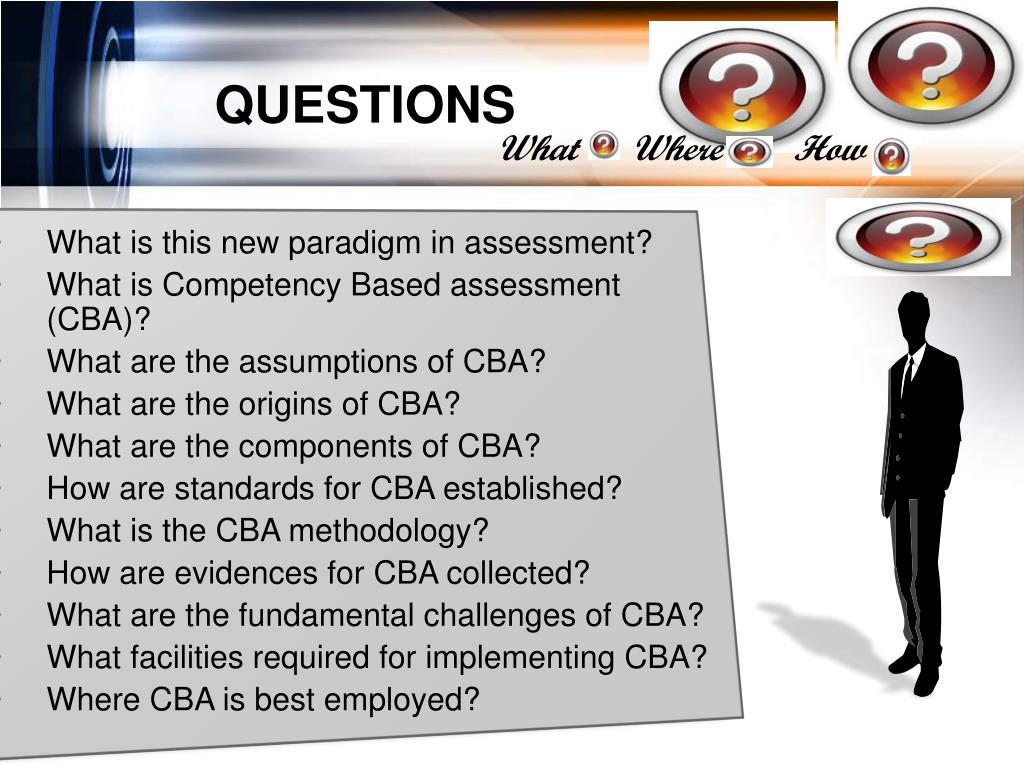 QUESTIONS

What ? Where ? How ?

- What is this new paradigm in assessment?
- What is Competency Based assessment (CBA)?
- What are the assumptions of CBA?
- What are the origins of CBA?
- What are the components of CBA?
- How are standards for CBA established?
- What is the CBA methodology?
- How are evidences for CBA collected?
- What are the fundamental challenges of CBA?
- What facilities required for implementing CBA?
- Where CBA is best employed?